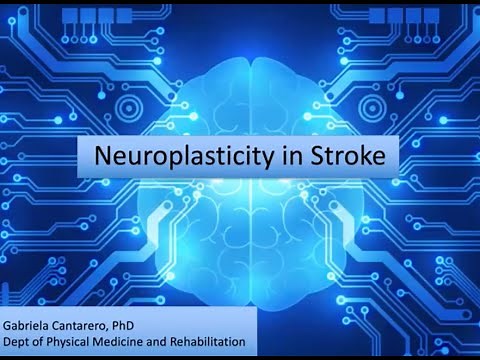 Neuroplasticity in Stroke

Gabriela Cantarero, PhD
Dept of Physical Medicine and Rehabilitation